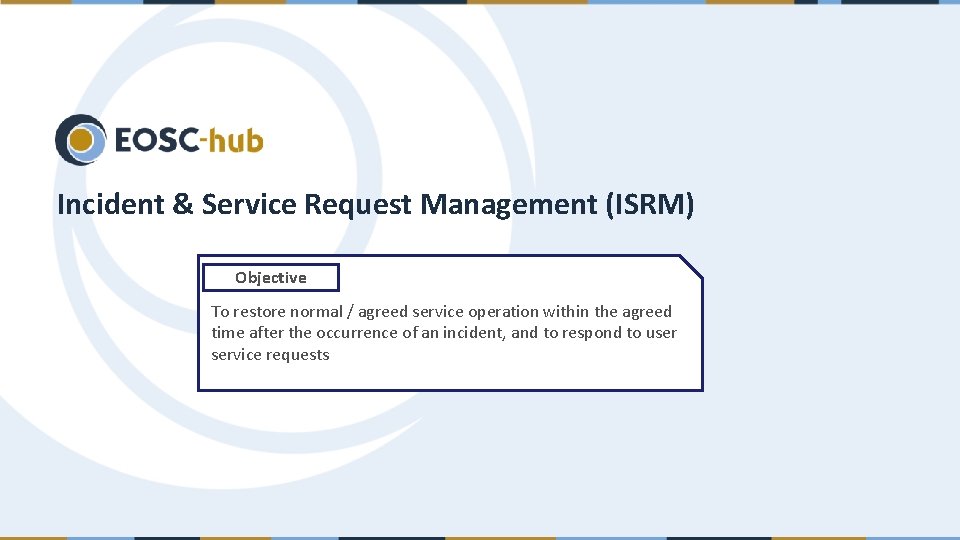 EOSC-hub

Incident & Service Request Management (ISRM)

Objective

To restore normal / agreed service operation within the agreed time after the occurrence of an incident, and to respond to user service requests